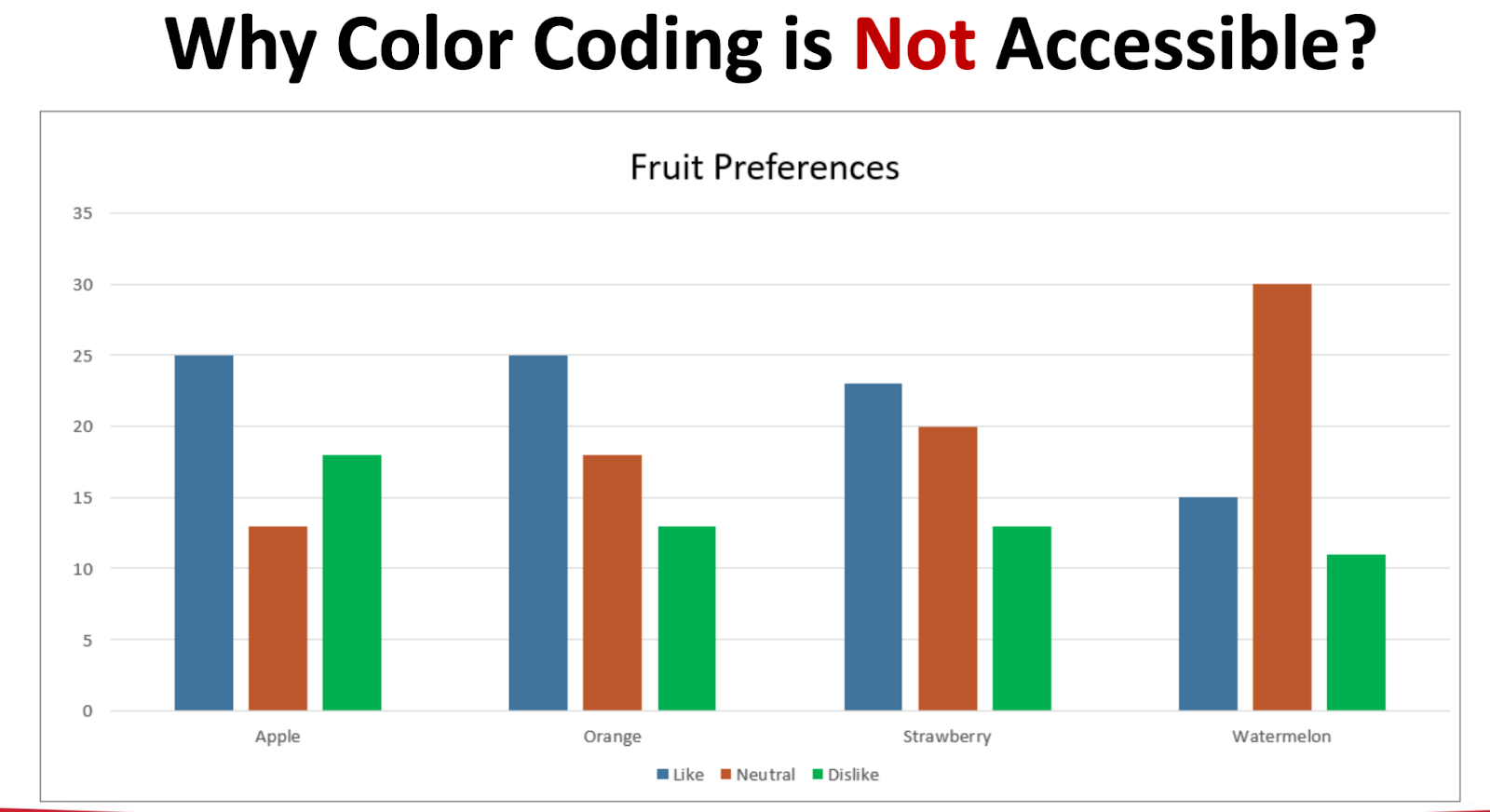 Why Color Coding is Not Accessible?

Fruit Preferences

35
30
25
20
15
10
5
0

Apple
Orange
Strawberry
Watermelon

Like
Neutral
Dislike